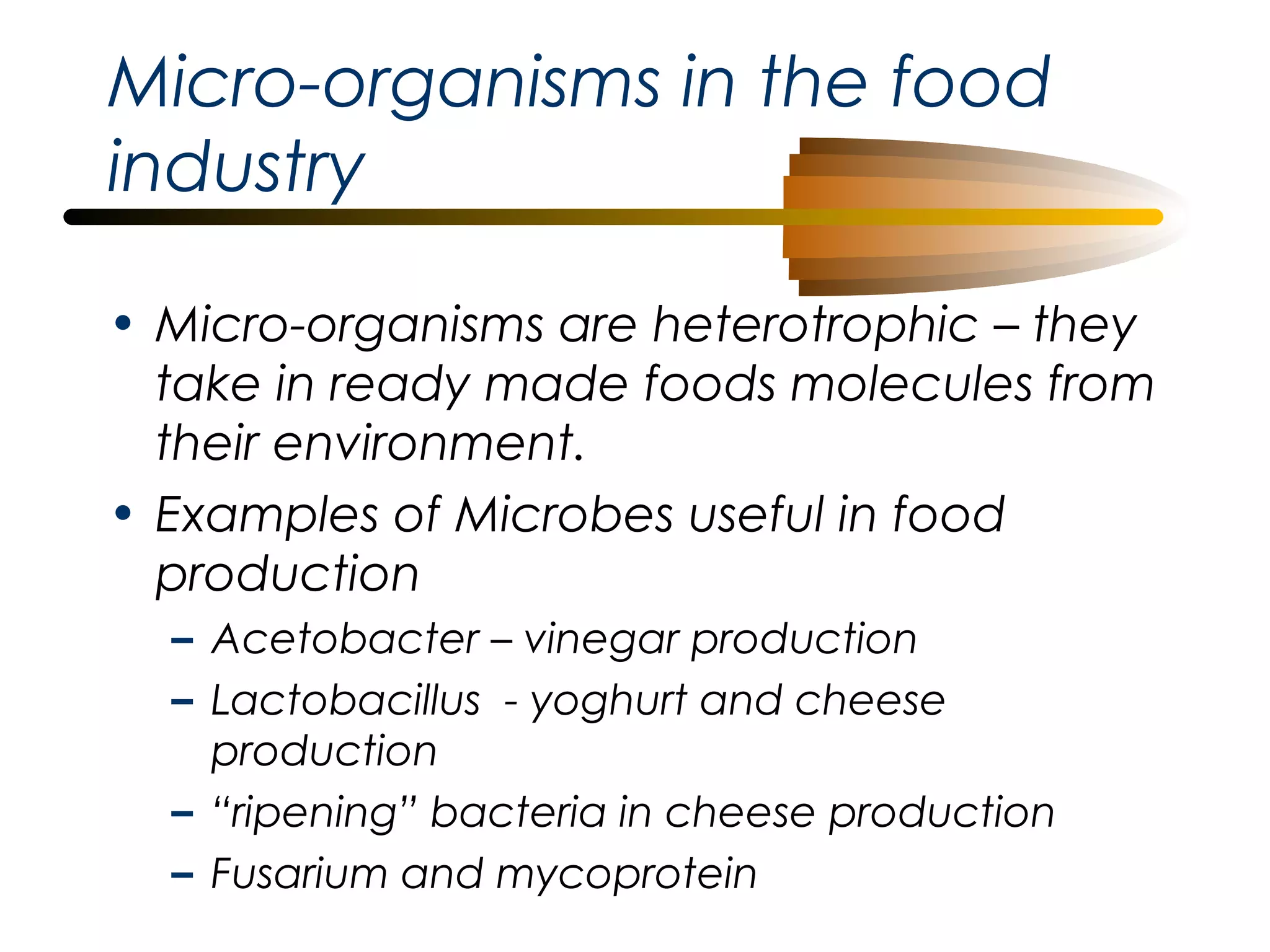 Micro-organisms in the food industry

• Micro-organisms are heterotrophic – they take in ready made foods molecules from their environment.

• Examples of Microbes useful in food production

– Acetobacter – vinegar production

– Lactobacillus - yoghurt and cheese production

– “ripening” bacteria in cheese production

– Fusarium and mycoprotein